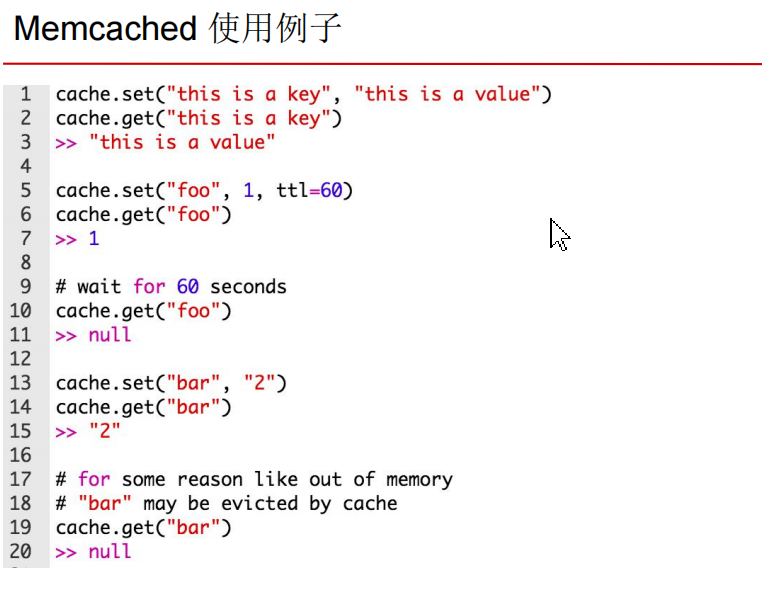 Memcached 使用例子

1 cache.set("this is a key", "this is a value")
2 cache.get("this is a key")
3 >> "this is a value"
4
5 cache.set("foo", 1, ttl=60)
6 cache.get("foo")
7 >> 1
8
9 # wait for 60 seconds
10 cache.get("foo")
11 >> null
12
13 cache.set("bar", "2")
14 cache.get("bar")
15 >> "2"
16
17 # for some reason like out of memory
18 # "bar" may be evicted by cache
19 cache.get("bar")
20 >> null